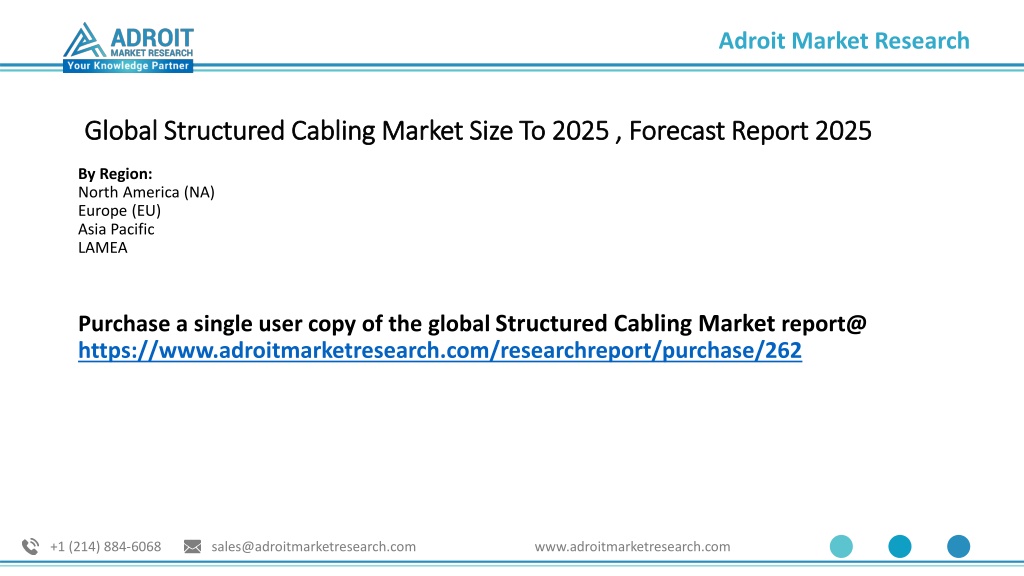 ADROIT
MARKET RESEARCH
Your Knowledge Partner

Adroit Market Research

Global Structured Cabling Market Size To 2025 , Forecast Report 2025

By Region:
North America (NA)
Europe (EU)
Asia Pacific
LAMEA

Purchase a single user copy of the global Structured Cabling Market report@ https://www.adroitmarketresearch.com/researchreport/purchase/262

+1 (214) 884-6068 sales@adroitmarketresearch.com www.adroitmarketresearch.com